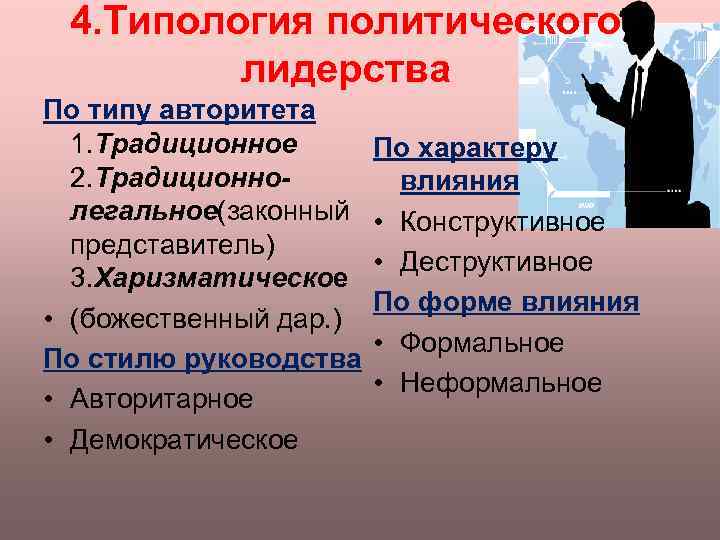 4.Типология политического лидерства

По типу авторитета
1.Традиционное
2.Традиционно-легальное(законный представитель)
3.Харизматическое
• (божественный дар.)

По стилю руководства
• Авторитарное
• Демократическое

По характеру влияния
• Конструктивное
• Деструктивное

По форме влияния
• Формальное
• Неформальное